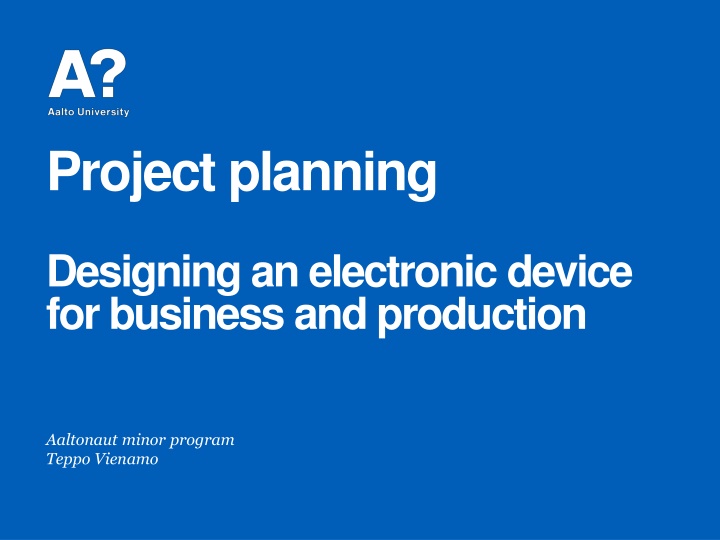 A?
Aalto University

Project planning

Designing an electronic device for business and production

Aaltonaut minor program
Teppo Vienamo